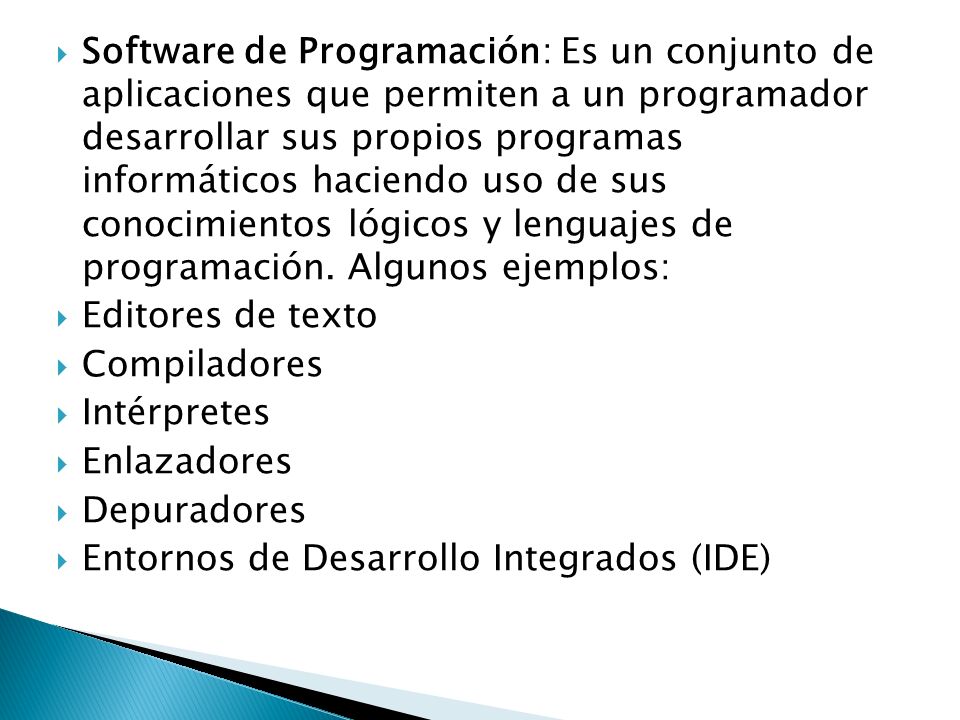 Software de Programación: Es un conjunto de aplicaciones que permiten a un programador desarrollar sus propios programas informáticos haciendo uso de sus conocimientos lógicos y lenguajes de programación. Algunos ejemplos:

Editores de texto

Compiladores

Intérpretes

Enlazadores

Depuradores

Entornos de Desarrollo Integrados (IDE)